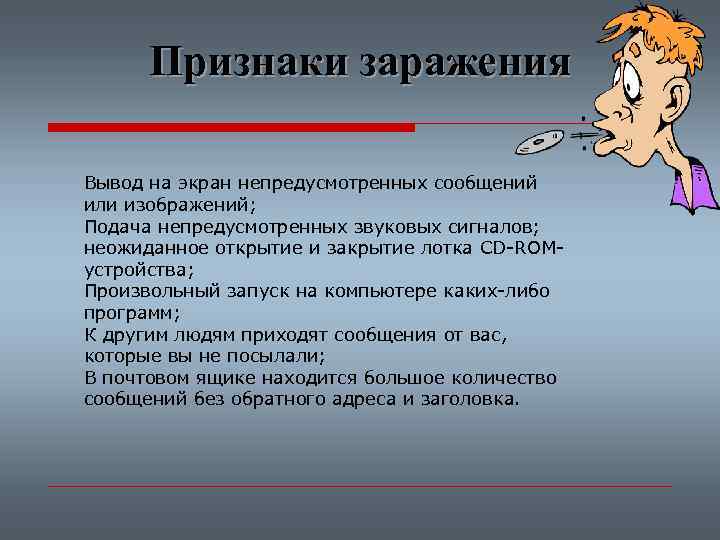 Признаки заражения

Вывод на экран непредусмотренных сообщений или изображений;
Подача непредусмотренных звуковых сигналов;
неожиданное открытие и закрытие лотка CD-ROM-устройства;
Произвольный запуск на компьютере каких-либо программ;
К другим людям приходят сообщения от вас, которые вы не посылали;
В почтовом ящике находится большое количество сообщений без обратного адреса и заголовка.